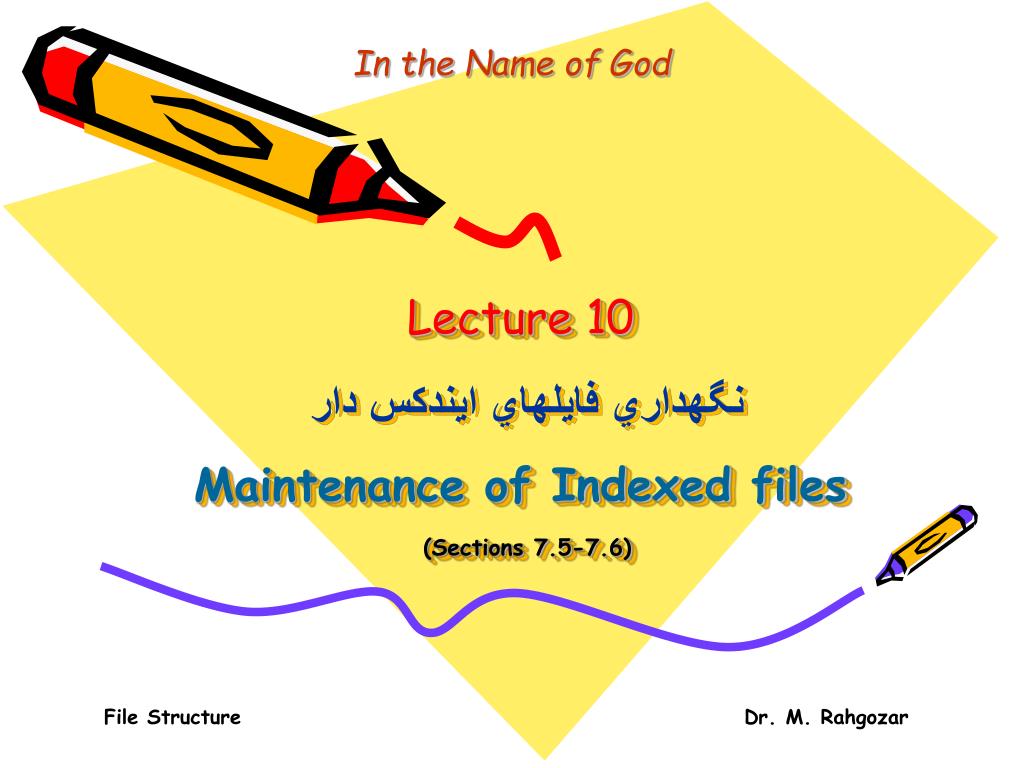 In the Name of God

Lecture 10

نگهداري فايلهاي ايندكس دار

Maintenance of Indexed files

(Sections 7.5-7.6)

File Structure

Dr. M. Rahgozar